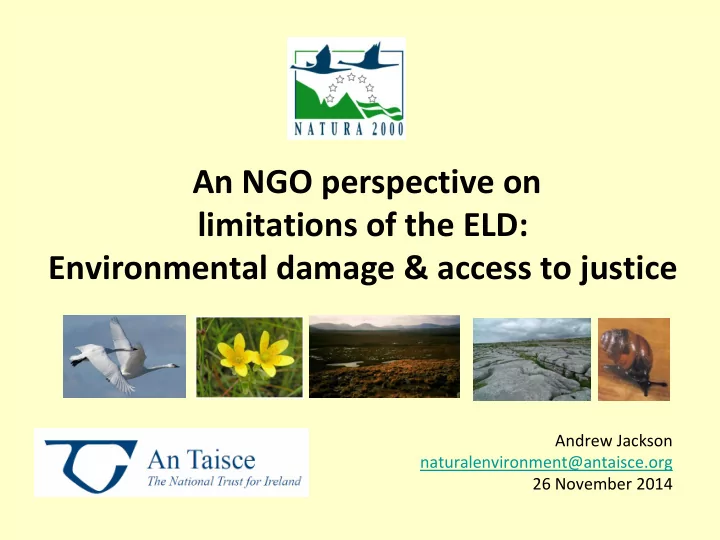 NATURA 2000

An NGO perspective on limitations of the ELD: Environmental damage & access to justice

An Taisce
The National Trust for Ireland

Andrew Jackson
naturalenvironment@antaisce.org
26 November 2014